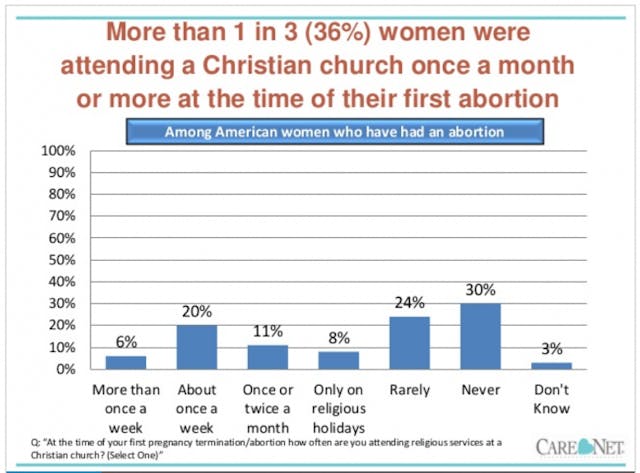 More than 1 in 3 (36%) women were attending a Christian church once a month or more at the time of their first abortion

Among American women who have had an abortion

100%
90%
80%
70%
60%
50%
40%
30%
20%
10%
0%

6%
20%
11%
8%
24%
30%
3%

More than once a week
About once a week
Once or twice a month
Only on religious holidays
Rarely
Never
Don't Know

Q: "At the time of your first pregnancy termination/abortion how often are you attending religious services at a Christian church? (Select One)"

CARE NET